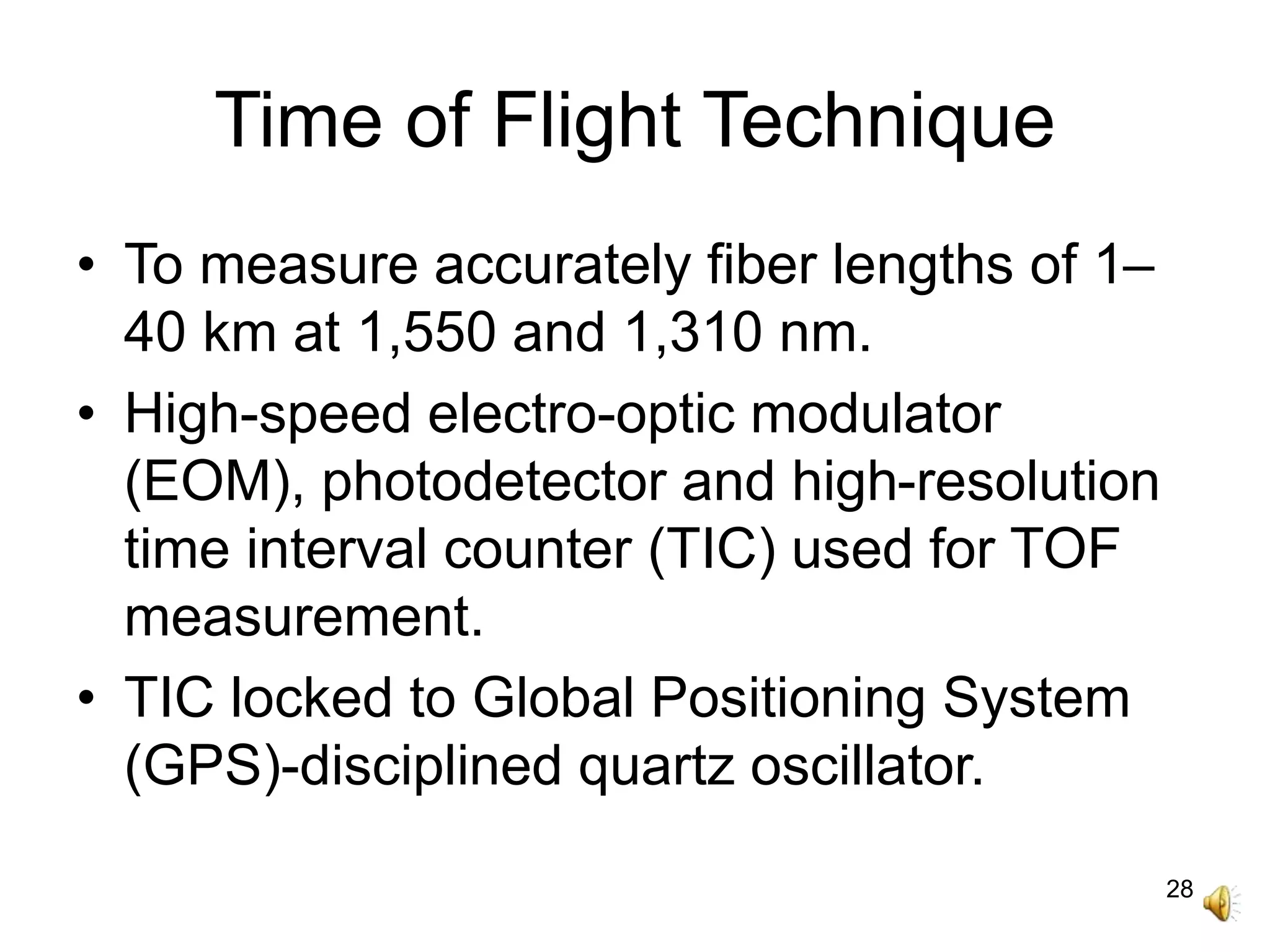 Time of Flight Technique

• To measure accurately fiber lengths of 1–40 km at 1,550 and 1,310 nm.
• High-speed electro-optic modulator (EOM), photodetector and high-resolution time interval counter (TIC) used for TOF measurement.
• TIC locked to Global Positioning System (GPS)-disciplined quartz oscillator.

28